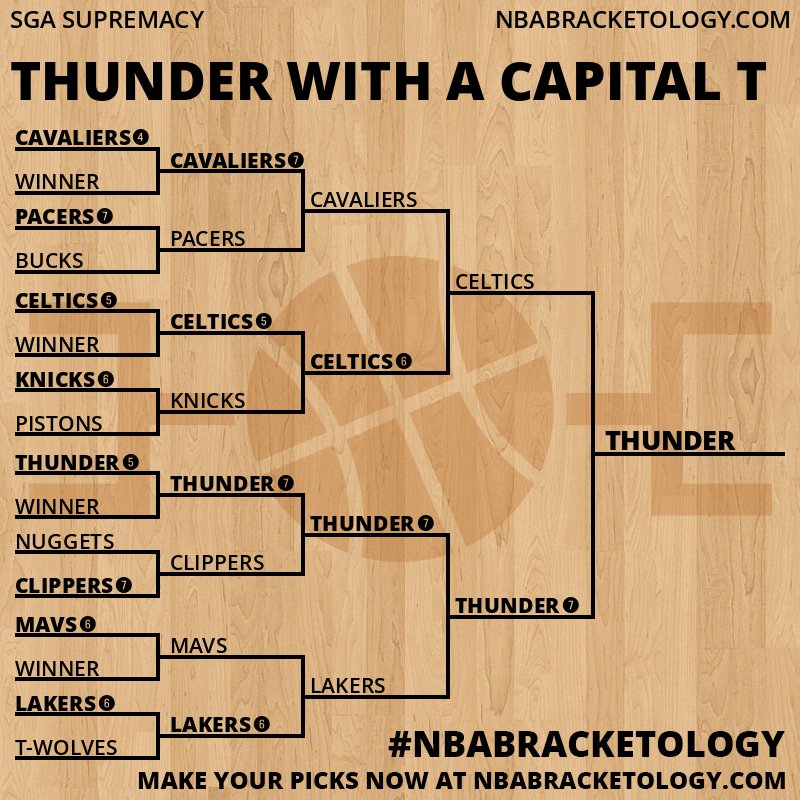 SGA SUPREMACY
NBABRACKETOLOGY.COM

THUNDER WITH A CAPITAL T

CAVALIERS 4
WINNER
PACERS 7
BUCKS
CELTICS 5
WINNER
KNICKS 6
PISTONS
THUNDER 5
WINNER
NUGGETS
CLIPPERS 7
MAVS 6
WINNER
LAKERS 6
T-WOLVES

CAVALIERS 7
PACERS
CELTICS 5
KNICKS
THUNDER 7
CLIPPERS
MAVS
LAKERS 6

CAVALIERS
CELTICS 6
THUNDER 7
LAKERS

CELTICS
THUNDER 7

THUNDER

#NBABRACKETOLOGY
MAKE YOUR PICKS NOW AT NBABRACKETOLOGY.COM